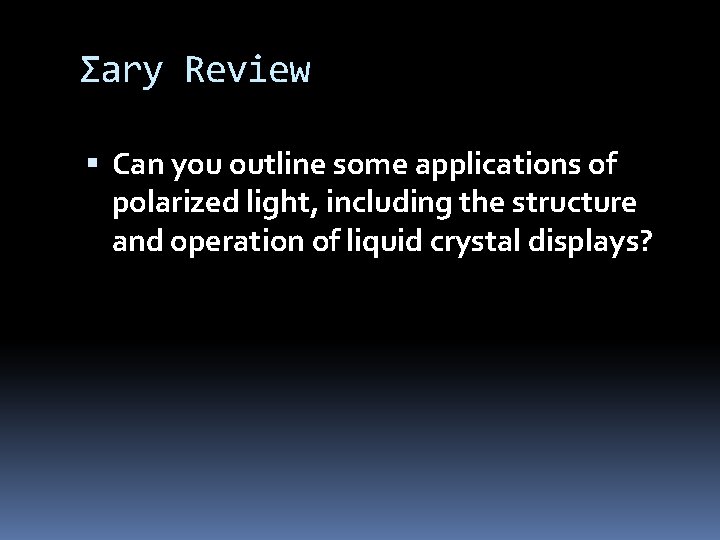 Σary Review

▪ Can you outline some applications of polarized light, including the structure and operation of liquid crystal displays?